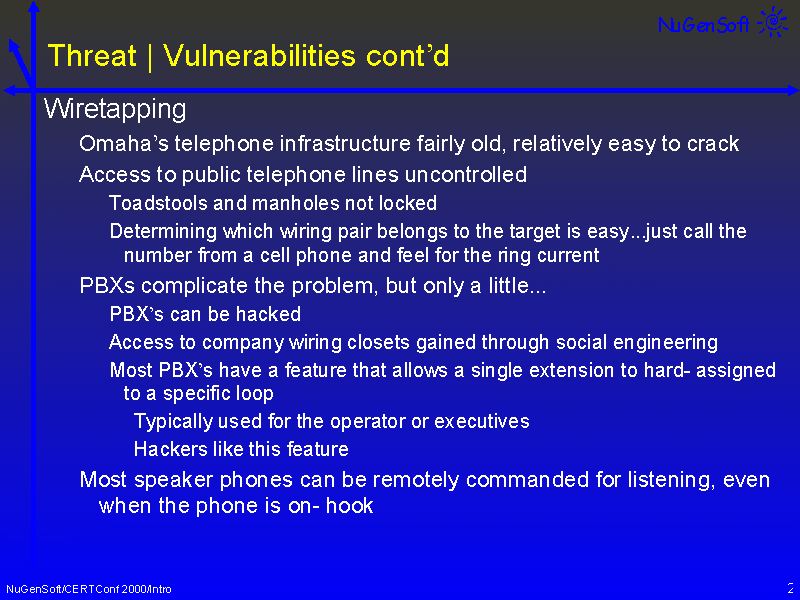 NuGenSoft

Threat | Vulnerabilities cont'd

Wiretapping

Omaha's telephone infrastructure fairly old, relatively easy to crack

Access to public telephone lines uncontrolled

Toadstools and manholes not locked

Determining which wiring pair belongs to the target is easy...just call the number from a cell phone and feel for the ring current

PBXs complicate the problem, but only a little...

PBX's can be hacked

Access to company wiring closets gained through social engineering

Most PBX's have a feature that allows a single extension to hard- assigned to a specific loop

Typically used for the operator or executives

Hackers like this feature

Most speaker phones can be remotely commanded for listening, even when the phone is on- hook

NuGenSoft/CERTConf 2000/Intro

2